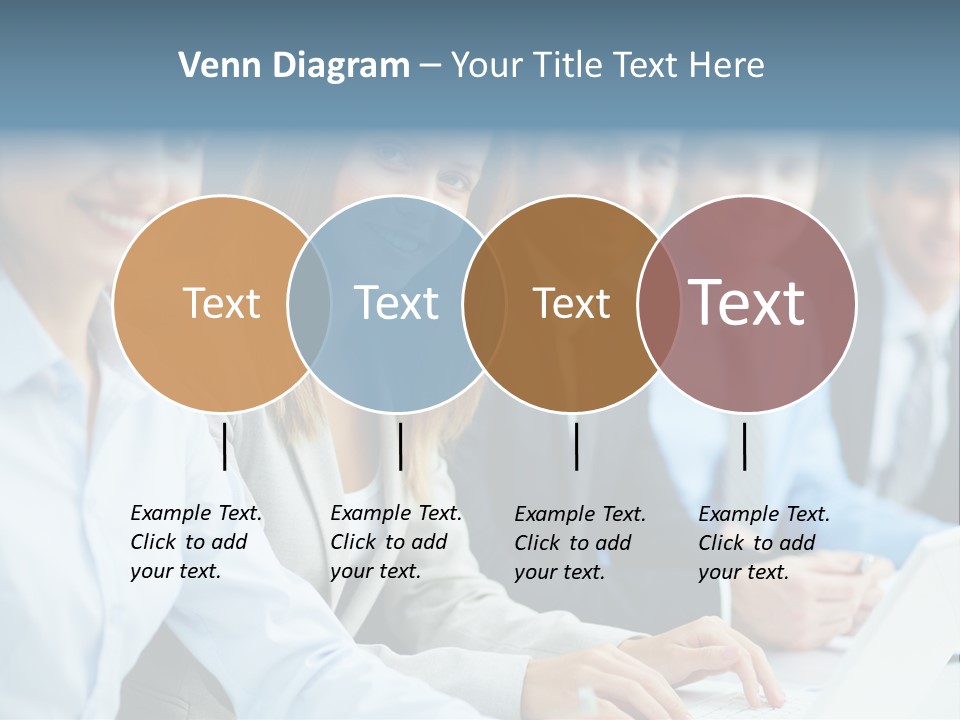 Venn Diagram – Your Title Text Here

Text

Text

Text

Text

Example Text. Click to add your text.

Example Text. Click to add your text.

Example Text. Click to add your text.

Example Text. Click to add your text.